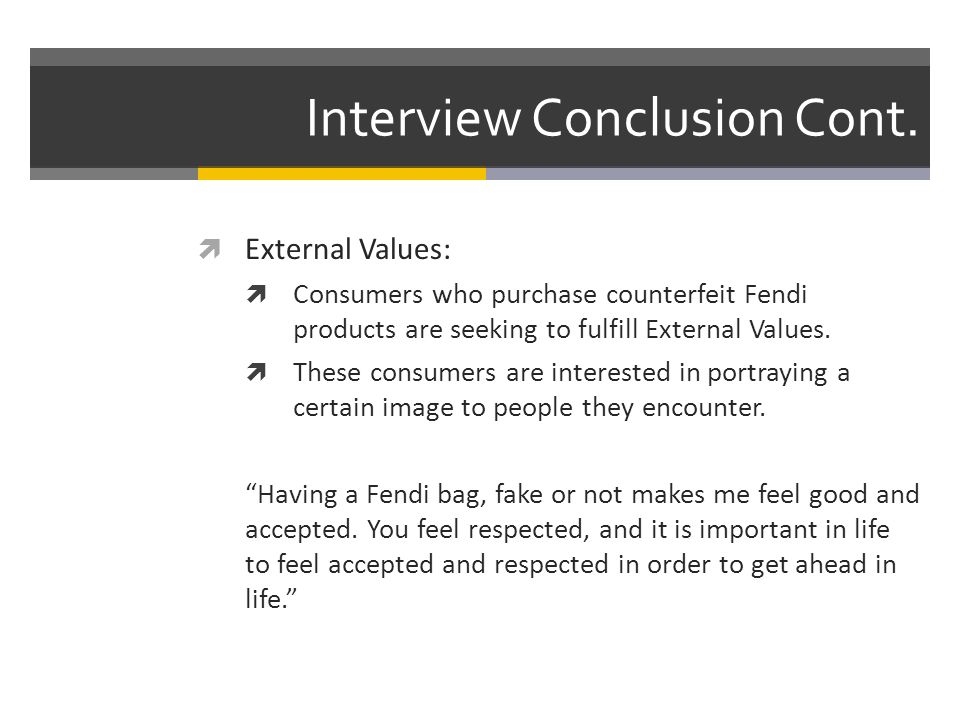 Interview Conclusion Cont.

External Values:

Consumers who purchase counterfeit Fendi products are seeking to fulfill External Values.

These consumers are interested in portraying a certain image to people they encounter.

“Having a Fendi bag, fake or not makes me feel good and accepted. You feel respected, and it is important in life to feel accepted and respected in order to get ahead in life.”